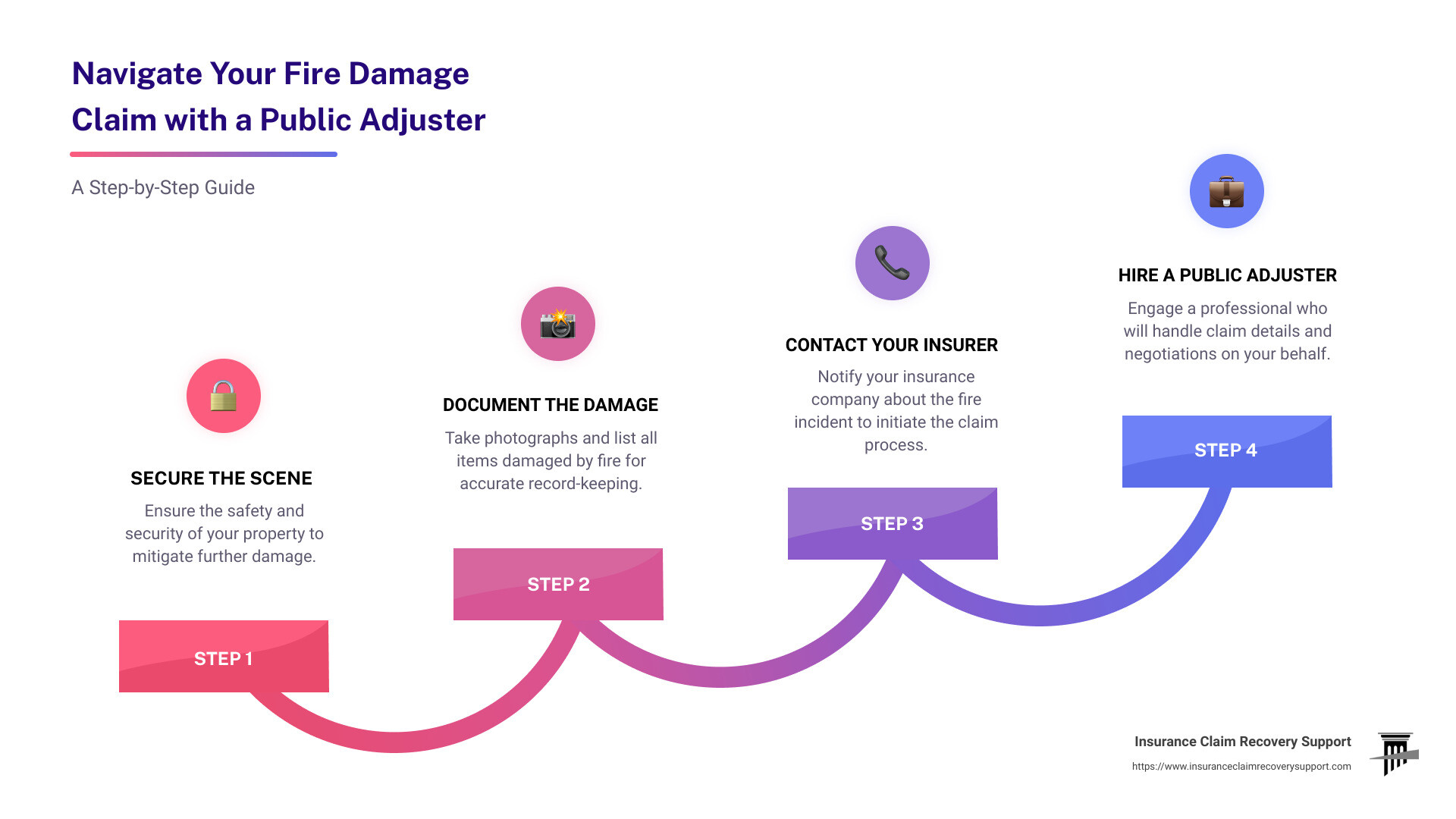 Navigate Your Fire Damage Claim with a Public Adjuster

A Step-by-Step Guide

SECURE THE SCENE
Ensure the safety and security of your property to mitigate further damage.

STEP 1

DOCUMENT THE DAMAGE
Take photographs and list all items damaged by fire for accurate record-keeping.

STEP 2

CONTACT YOUR INSURER
Notify your insurance company about the fire incident to initiate the claim process.

STEP 3

HIRE A PUBLIC ADJUSTER
Engage a professional who will handle claim details and negotiations on your behalf.

STEP 4

Insurance Claim Recovery Support
https://www.insuranceclaimrecoverysupport.com